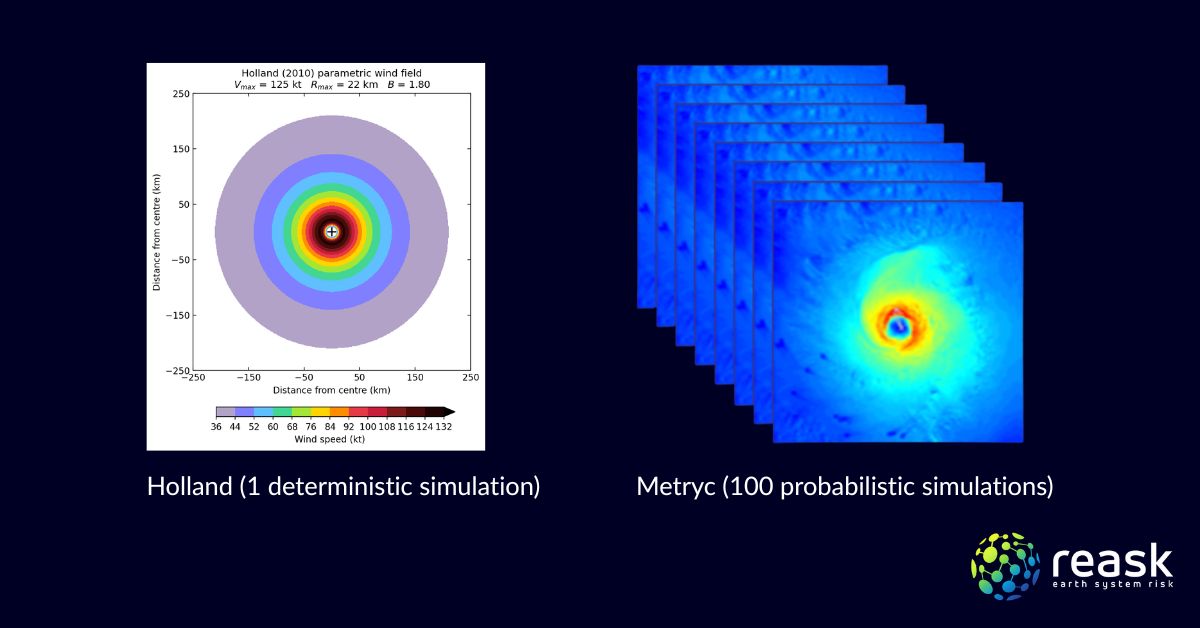 Holland (2010) parametric wind field
$V_{max}$ = 125 kt   $R_{max}$ = 22 km   $B$ = 1.80

250
150
50
−50
−150
−250
Distance from centre (km)

−250  −150  −50  50  150  250
Distance from centre (km)

36  44  52  60  68  76  84  92  100  108  116  124  132
Wind speed (kt)

Holland (1 deterministic simulation)

Metryc (100 probabilistic simulations)

reask
earth system risk